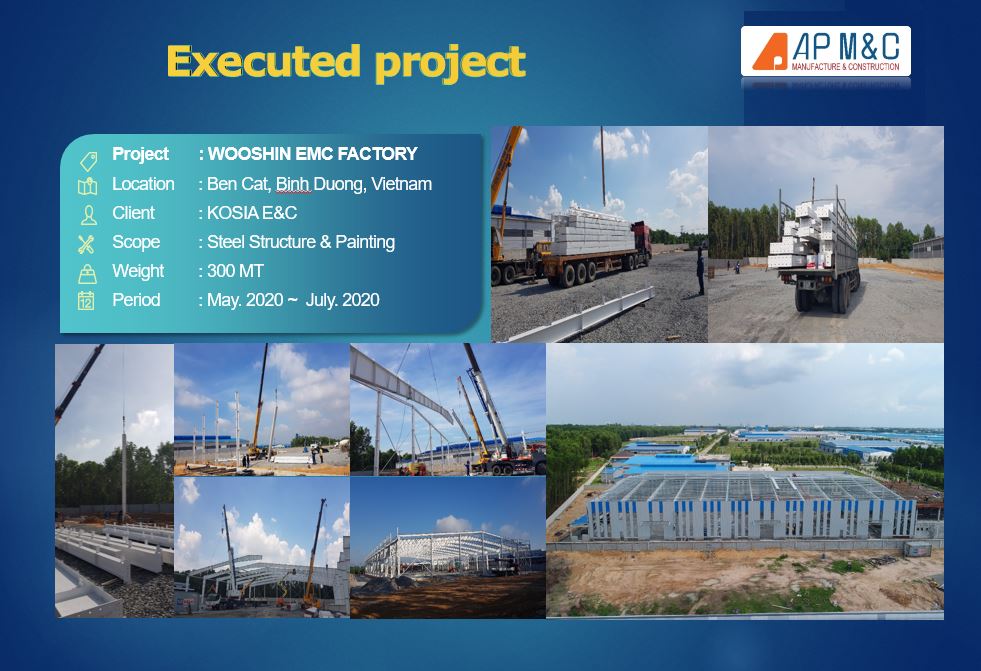 Executed project

AP M&C
MANUFACTURE & CONSTRUCTION

Project : WOOSHIN EMC FACTORY
Location : Ben Cat, Binh Duong, Vietnam
Client : KOSIA E&C
Scope : Steel Structure & Painting
Weight : 300 MT
Period : May. 2020 ~ July. 2020